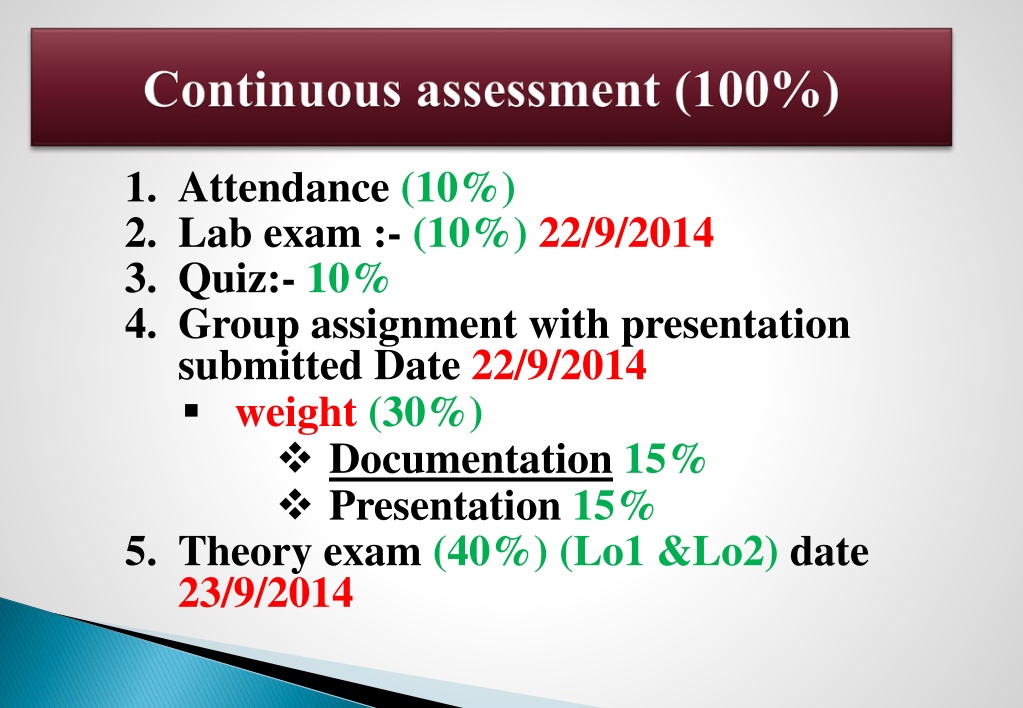 Continuous assessment (100%)

1. Attendance (10%)
2. Lab exam :- (10%) 22/9/2014
3. Quiz:- 10%
4. Group assignment with presentation submitted Date 22/9/2014
   ▪ weight (30%)
      ❖ Documentation 15%
      ❖ Presentation 15%
5. Theory exam (40%) (Lo1 &Lo2) date 23/9/2014